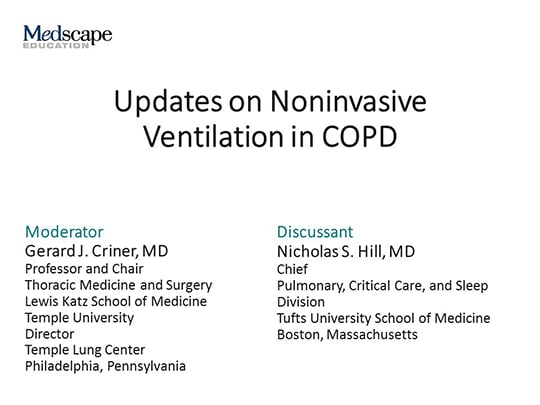 Medscape
EDUCATION

Updates on Noninvasive Ventilation in COPD

Moderator
Gerard J. Criner, MD
Professor and Chair
Thoracic Medicine and Surgery
Lewis Katz School of Medicine
Temple University
Director
Temple Lung Center
Philadelphia, Pennsylvania

Discussant
Nicholas S. Hill, MD
Chief
Pulmonary, Critical Care, and Sleep Division
Tufts University School of Medicine
Boston, Massachusetts